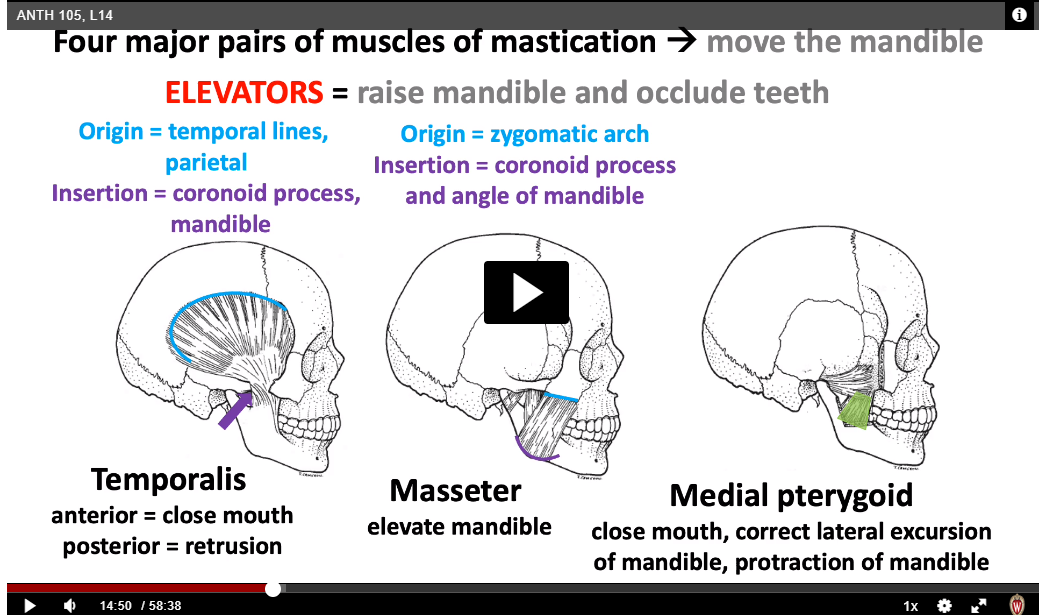 ANTH 105, L14

Four major pairs of muscles of mastication → move the mandible

ELEVATORS = raise mandible and occlude teeth

Origin = temporal lines, parietal
Insertion = coronoid process, mandible

Origin = zygomatic arch
Insertion = coronoid process and angle of mandible

Temporalis
anterior = close mouth
posterior = retrusion

Masseter
elevate mandible

Medial pterygoid
close mouth, correct lateral excursion of mandible, protraction of mandible

14:50 / 58:38

1x